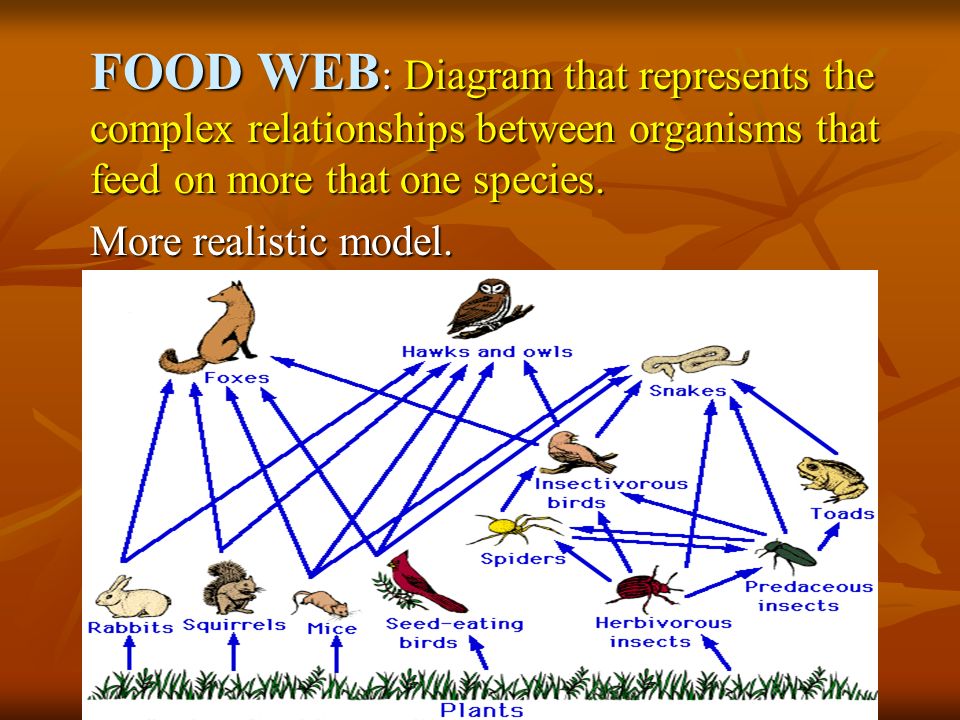 FOOD WEB: Diagram that represents the complex relationships between organisms that feed on more that one species.

More realistic model.

Foxes

Hawks and owls

Snakes

Insectivorous birds

Toads

Spiders

Predaceous insects

Rabbits

Squirrels

Mice

Seed-eating birds

Herbivorous insects

Plants